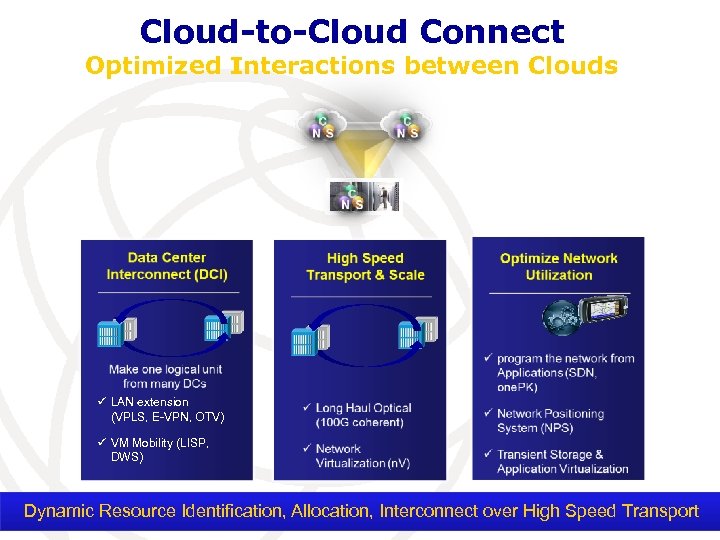 Cloud-to-Cloud Connect
Optimized Interactions between Clouds

C
N S

C
N S

C
N S

Data Center Interconnect (DCI)

Make one logical unit from many DCs

✓ LAN extension (VPLS, E-VPN, OTV)

✓ VM Mobility (LISP, DWS)

High Speed Transport & Scale

✓ Long Haul Optical (100G coherent)

✓ Network Virtualization (nV)

Optimize Network Utilization

✓ program the network from Applications (SDN, onePK)

✓ Network Positioning System (NPS)

✓ Transient Storage & Application Virtualization

Dynamic Resource Identification, Allocation, Interconnect over High Speed Transport